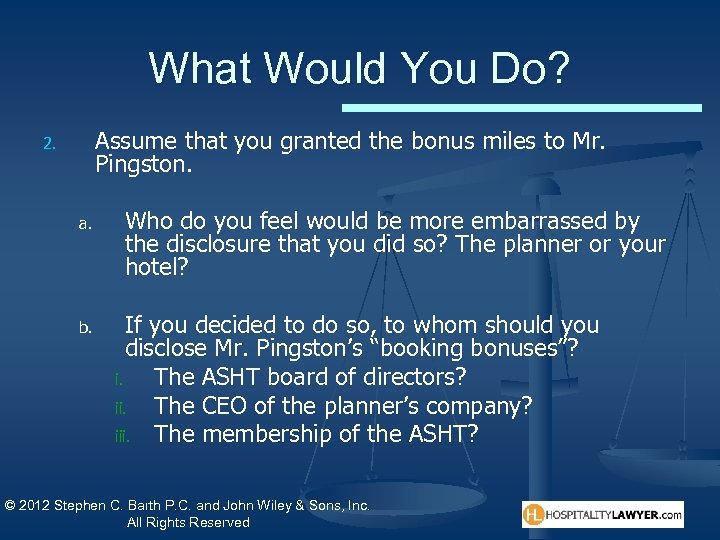 What Would You Do?

2. Assume that you granted the bonus miles to Mr. Pingston.

a. Who do you feel would be more embarrassed by the disclosure that you did so? The planner or your hotel?

b. If you decided to do so, to whom should you disclose Mr. Pingston's "booking bonuses"?
i. The ASHT board of directors?
ii. The CEO of the planner's company?
iii. The membership of the ASHT?

© 2012 Stephen C. Barth P.C. and John Wiley & Sons, Inc. All Rights Reserved

HL HOSPITALITYLAWYER.com